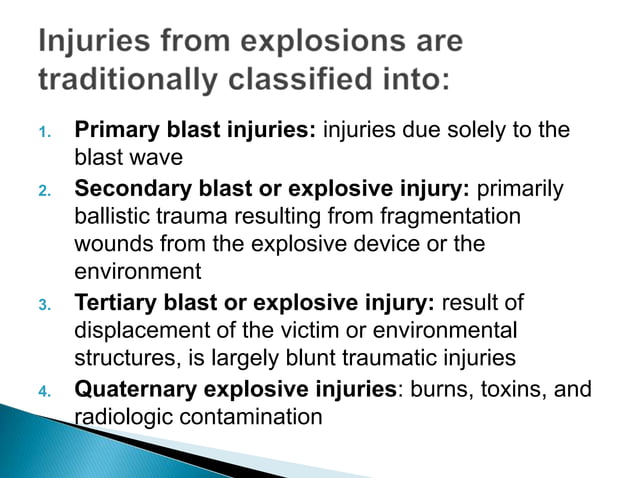 Injuries from explosions are traditionally classified into:

1. Primary blast injuries: injuries due solely to the blast wave
2. Secondary blast or explosive injury: primarily ballistic trauma resulting from fragmentation wounds from the explosive device or the environment
3. Tertiary blast or explosive injury: result of displacement of the victim or environmental structures, is largely blunt traumatic injuries
4. Quaternary explosive injuries: burns, toxins, and radiologic contamination